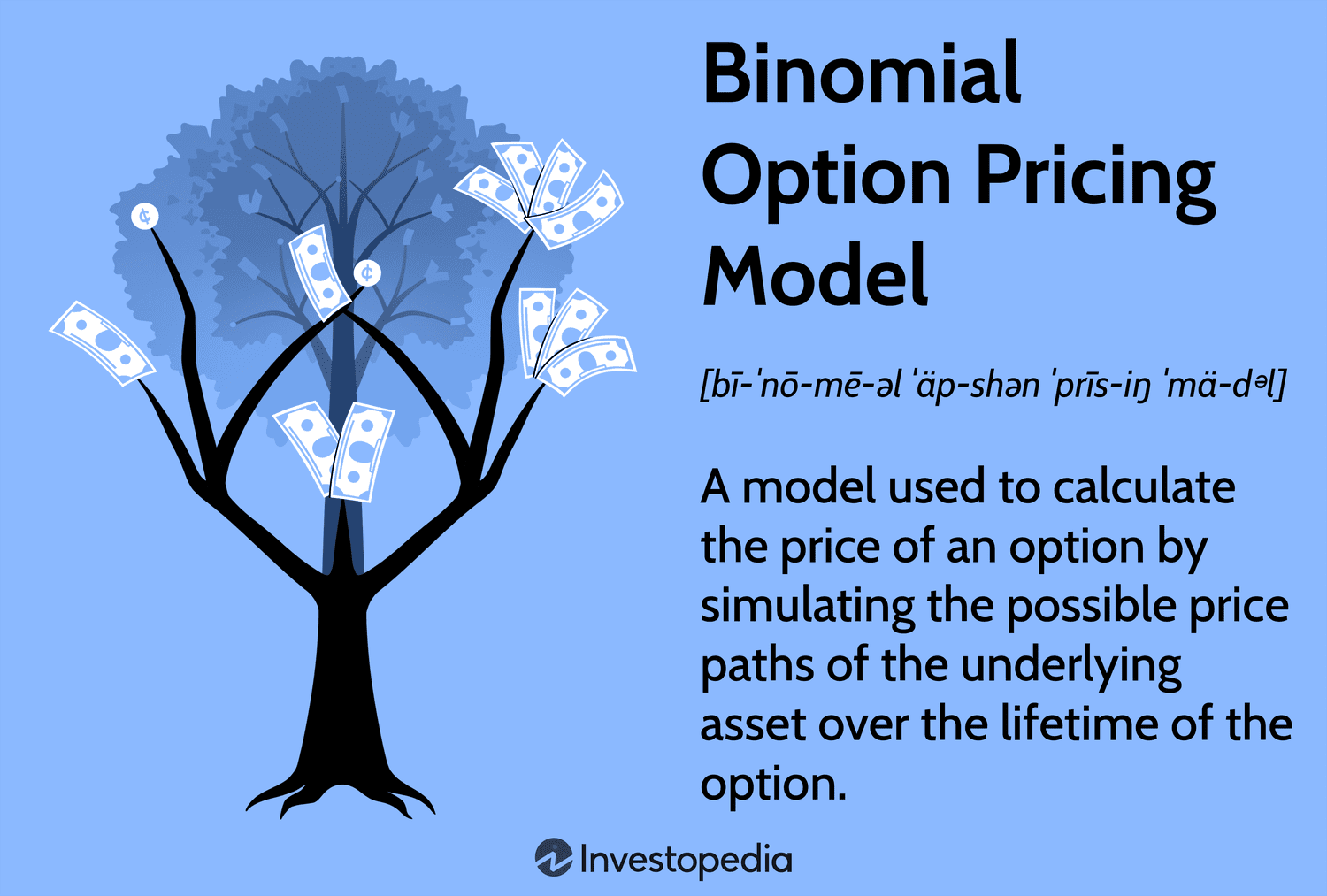 Binomial Option Pricing Model

[bī-ˈnō-mē-əl ˈäp-shən ˈprīs-iŋ ˈmä-dᵊl]

A model used to calculate the price of an option by simulating the possible price paths of the underlying asset over the lifetime of the option.

¢

¢

Investopedia